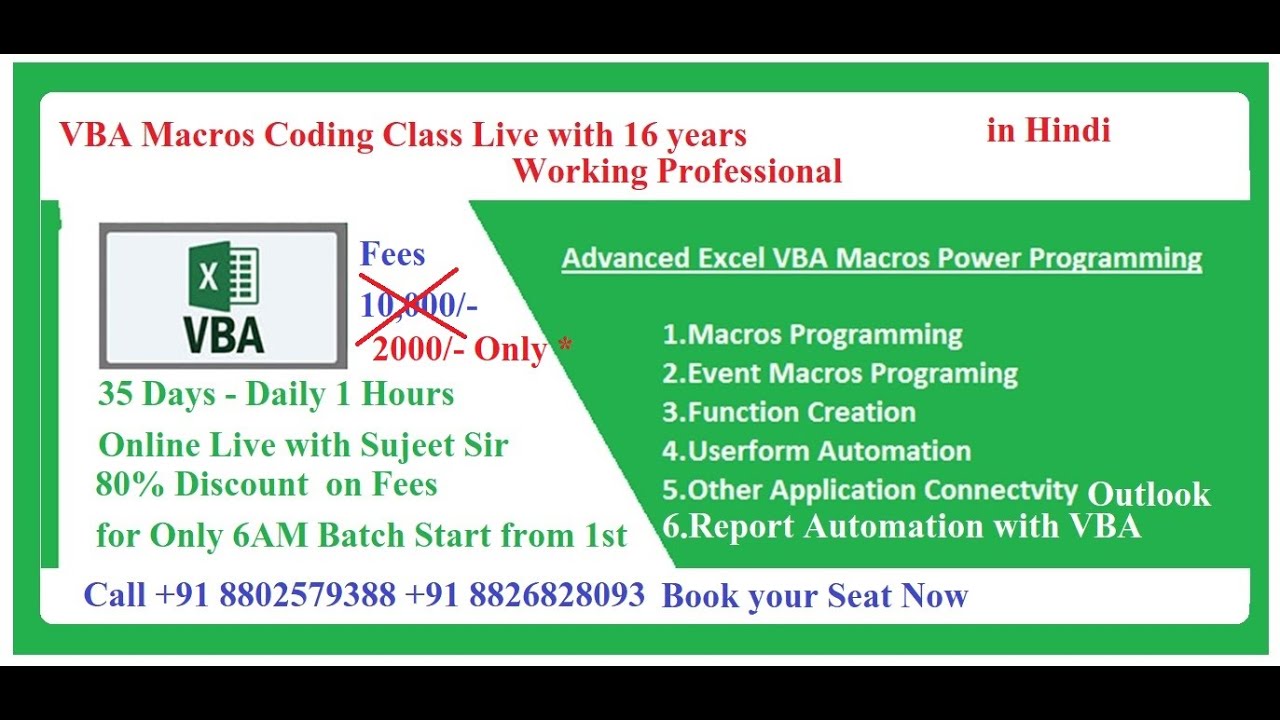 VBA Macros Coding Class Live with 16 years Working Professional

in Hindi

X

VBA

Fees

10,000/-

2000/- Only *

35 Days - Daily 1 Hours

Online Live with Sujeet Sir

80% Discount on Fees

for Only 6AM Batch Start from 1st

Advanced Excel VBA Macros Power Programming

1.Macros Programming
2.Event Macros Programing
3.Function Creation
4.Userform Automation
5.Other Application Connectvity Outlook
6.Report Automation with VBA

Call +91 8802579388 +91 8826828093 Book your Seat Now